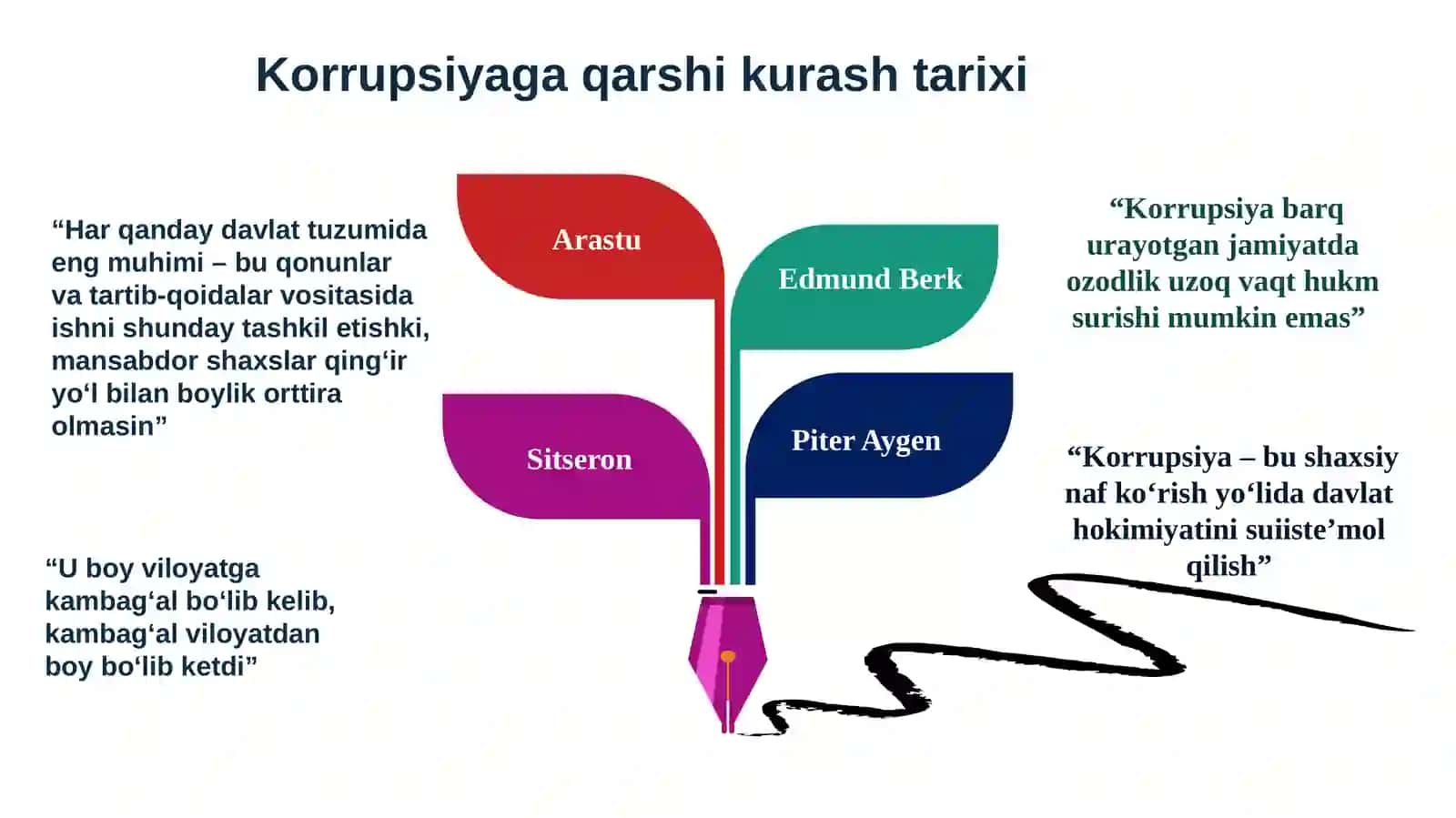 Korrupsiyaga qarshi kurash tarixi

“Har qanday davlat tuzumida eng muhimi – bu qonunlar va tartib-qoidalar vositasida ishni shunday tashkil etishki, mansabdor shaxslar qing‘ir yo‘l bilan boylik orttira olmasin”

Arastu

Edmund Berk

“Korrupsiya barq urayotgan jamiyatda ozodlik uzoq vaqt hukm surishi mumkin emas”

Sitseron

Piter Aygen

“Korrupsiya – bu shaxsiy naf ko‘rish yo‘lida davlat hokimiyatini suiiste’mol qilish”

“U boy viloyatga kambag‘al bo‘lib kelib, kambag‘al viloyatdan boy bo‘lib ketdi”